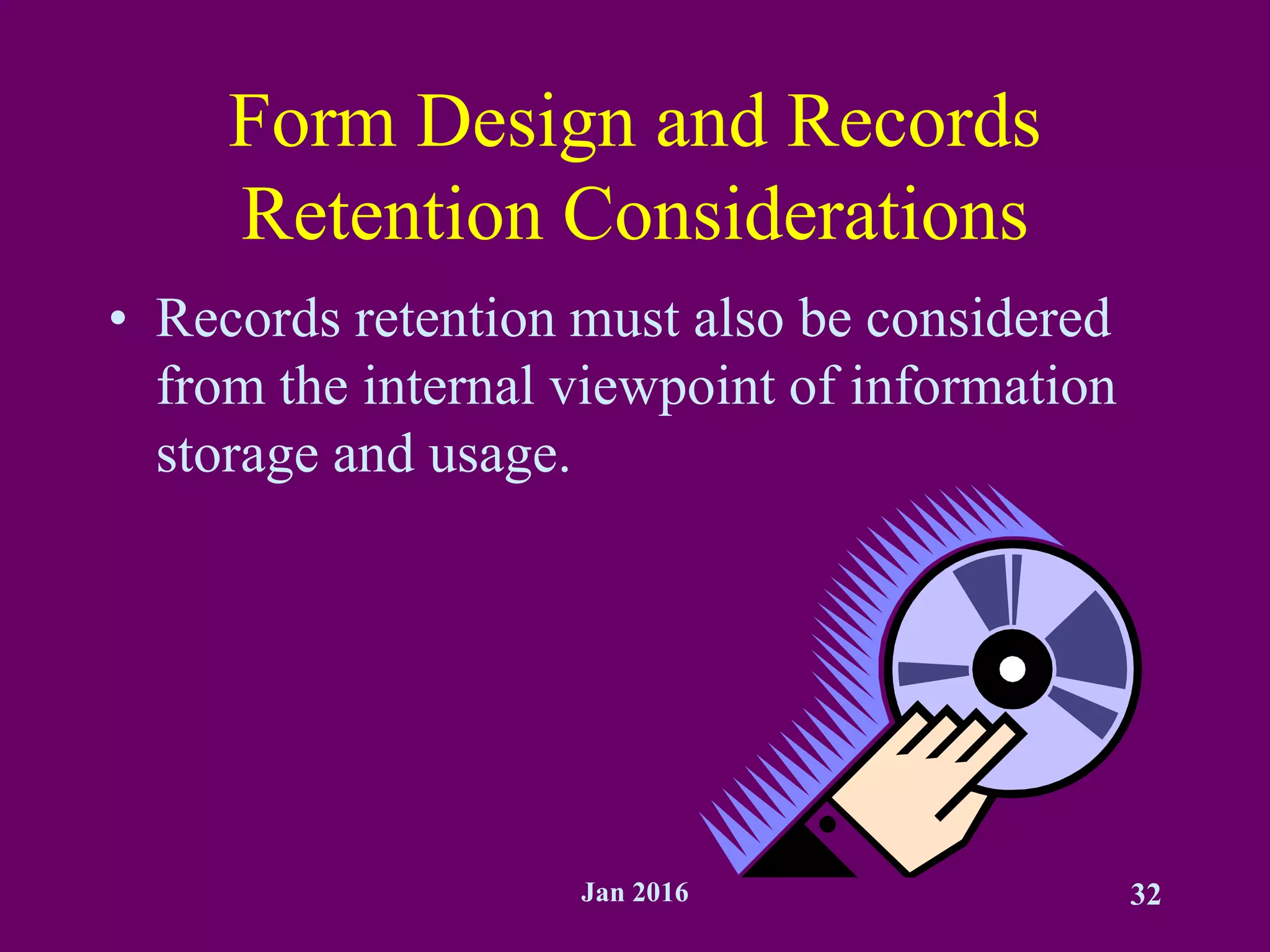 Form Design and Records Retention Considerations

• Records retention must also be considered from the internal viewpoint of information storage and usage.

Jan 2016

32